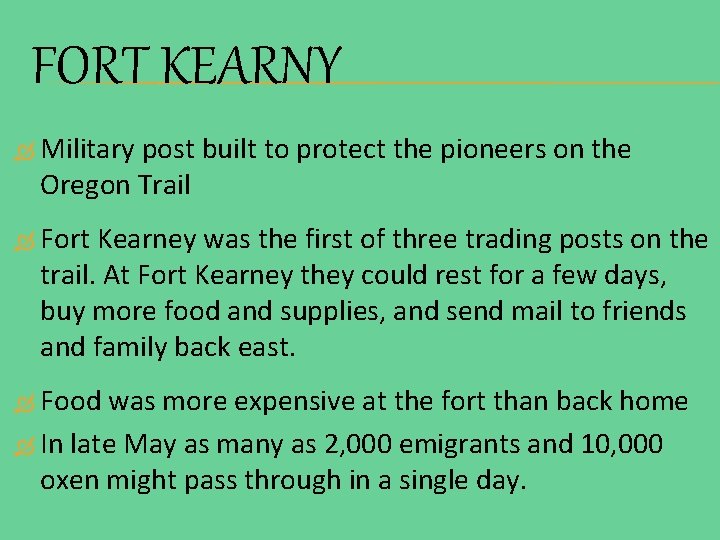 FORT KEARNY

Military post built to protect the pioneers on the Oregon Trail

Fort Kearney was the first of three trading posts on the trail. At Fort Kearney they could rest for a few days, buy more food and supplies, and send mail to friends and family back east.

Food was more expensive at the fort than back home

In late May as many as 2,000 emigrants and 10,000 oxen might pass through in a single day.